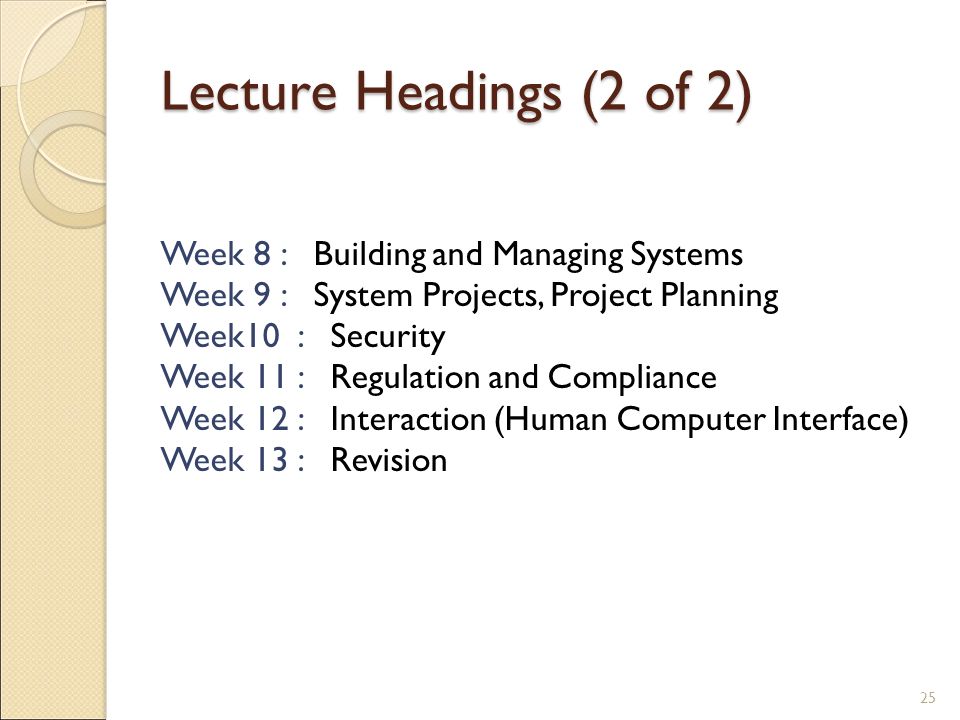 Lecture Headings (2 of 2)

Week 8 : Building and Managing Systems
Week 9 : System Projects, Project Planning
Week10 : Security
Week 11 : Regulation and Compliance
Week 12 : Interaction (Human Computer Interface)
Week 13 : Revision

25